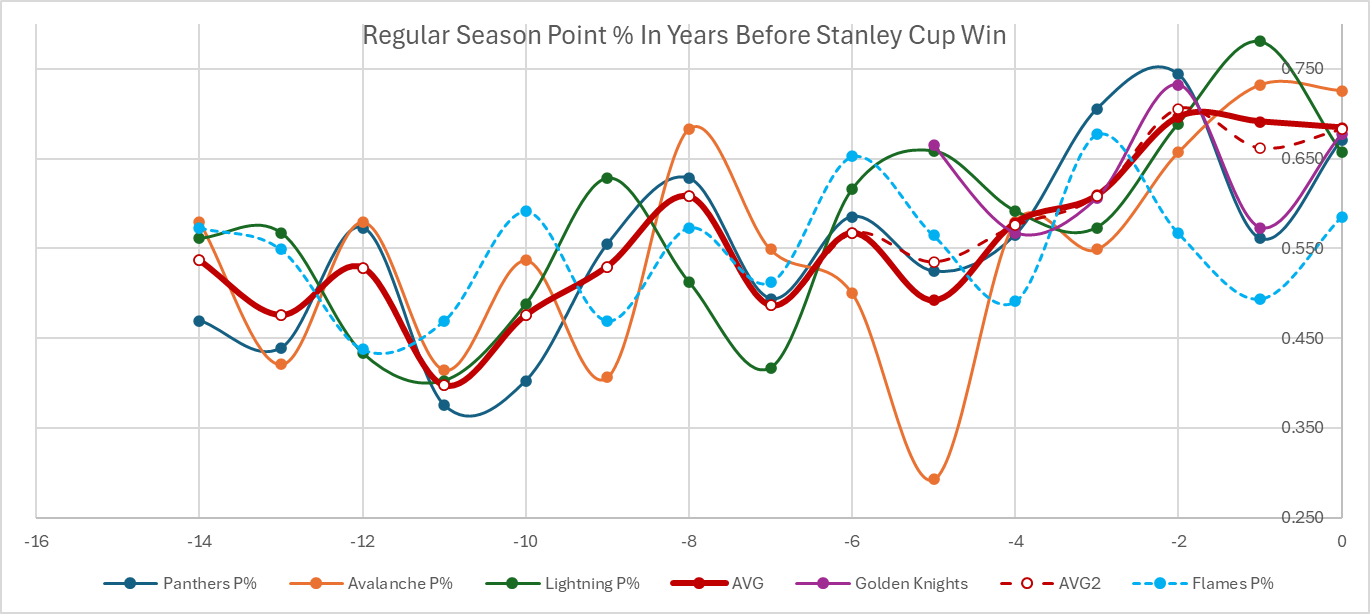 Regular Season Point % In Years Before Stanley Cup Win

0.750
0.650
0.550
0.450
0.350
0.250

-16 -14 -12 -10 -8 -6 -4 -2 0

Panthers P% Avalanche P% Lightning P% AVG Golden Knights AVG2 Flames P%